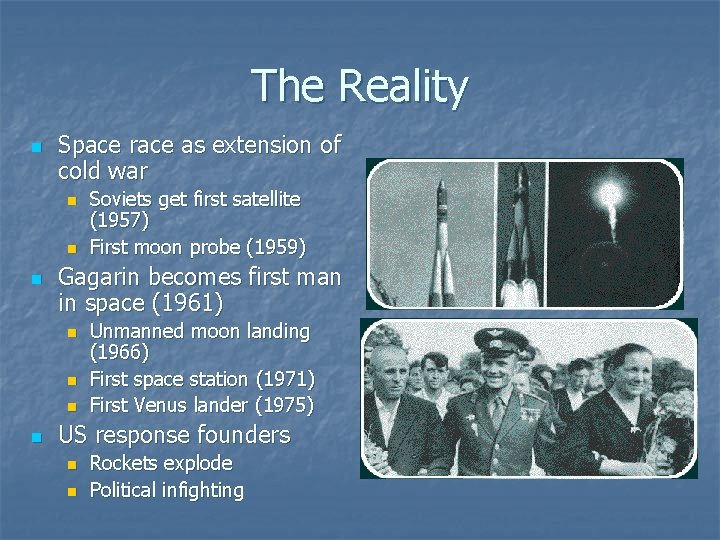 The Reality

- Space race as extension of cold war
  - Soviets get first satellite (1957)
  - First moon probe (1959)
- Gagarin becomes first man in space (1961)
  - Unmanned moon landing (1966)
  - First space station (1971)
  - First Venus lander (1975)
- US response founders
  - Rockets explode
  - Political infighting